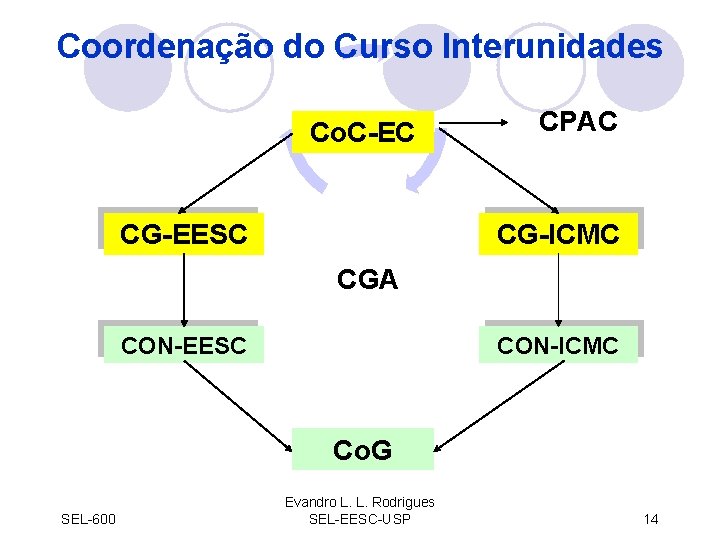 Coordenação do Curso Interunidades

CoC-EC

CPAC

CG-EESC

CG-ICMC

CGA

CON-EESC

CON-ICMC

CoG

SEL-600

Evandro L. L. Rodrigues
SEL-EESC-USP

14